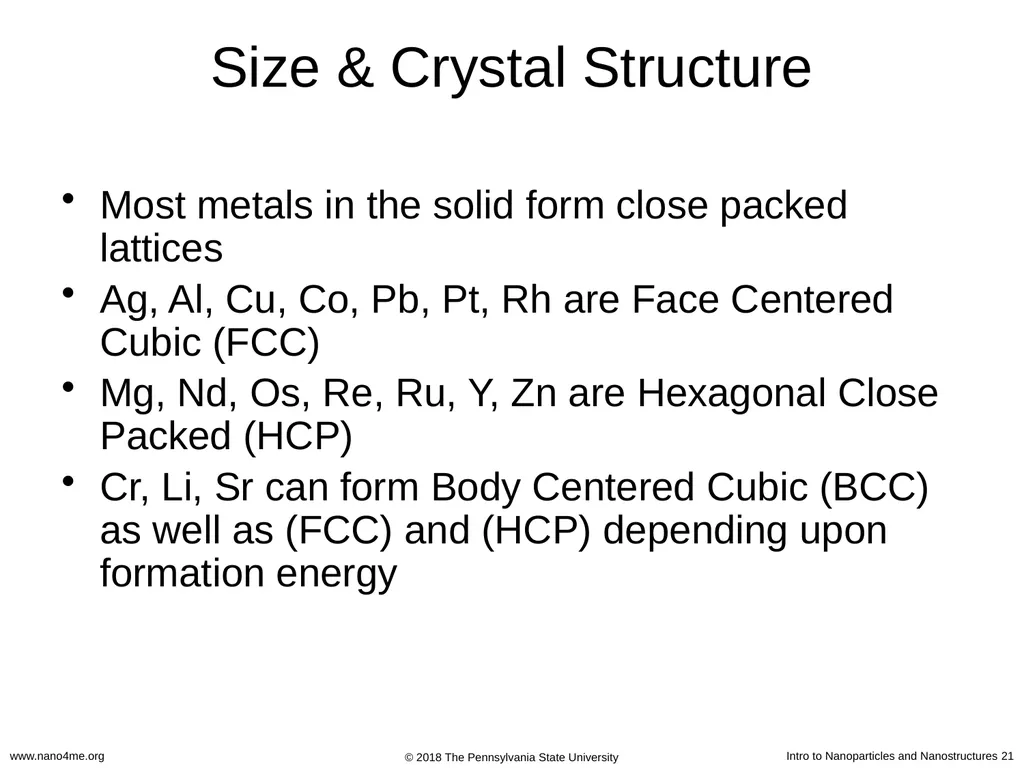 Size & Crystal Structure

• Most metals in the solid form close packed lattices
• Ag, Al, Cu, Co, Pb, Pt, Rh are Face Centered Cubic (FCC)
• Mg, Nd, Os, Re, Ru, Y, Zn are Hexagonal Close Packed (HCP)
• Cr, Li, Sr can form Body Centered Cubic (BCC) as well as (FCC) and (HCP) depending upon formation energy

www.nano4me.org
© 2018 The Pennsylvania State University
Intro to Nanoparticles and Nanostructures 21